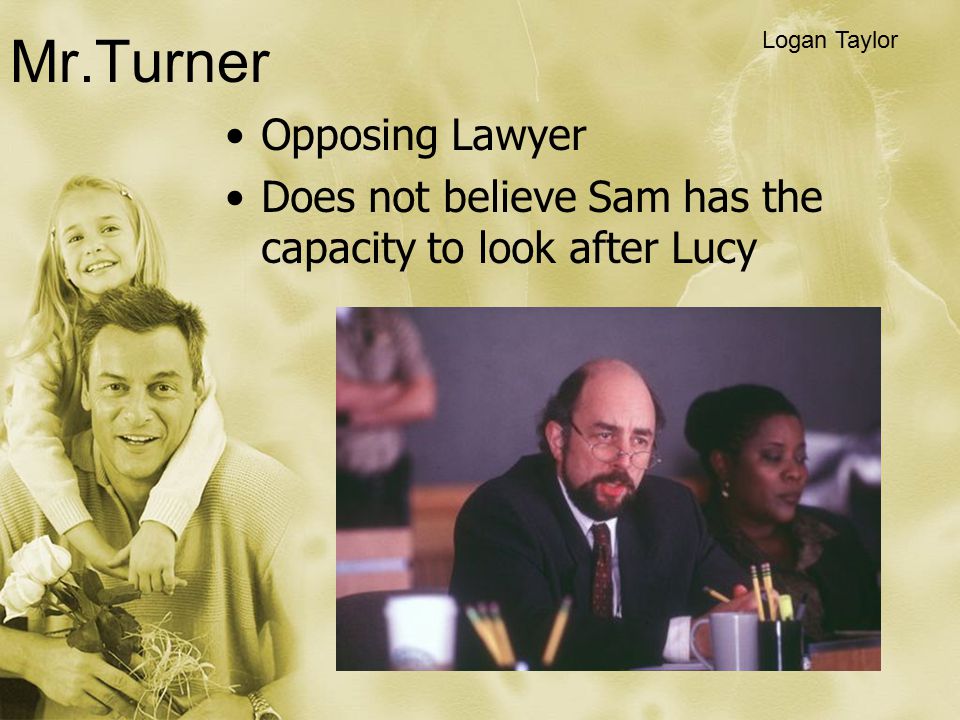 Mr.Turner

Logan Taylor

• Opposing Lawyer
• Does not believe Sam has the capacity to look after Lucy